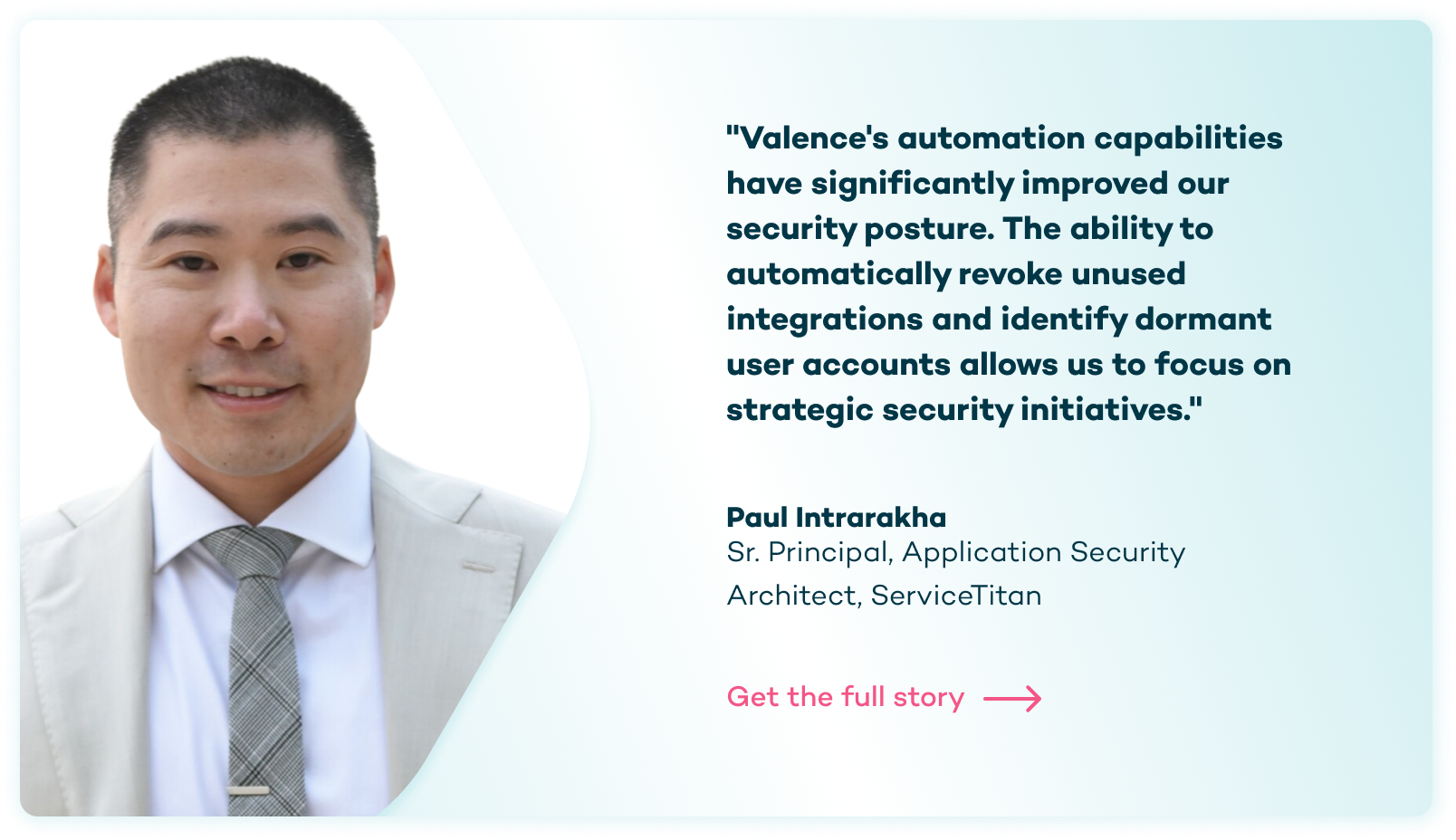 "Valence's automation capabilities have significantly improved our security posture. The ability to automatically revoke unused integrations and identify dormant user accounts allows us to focus on strategic security initiatives."

Paul Intrarakha
Sr. Principal, Application Security Architect, ServiceTitan

Get the full story